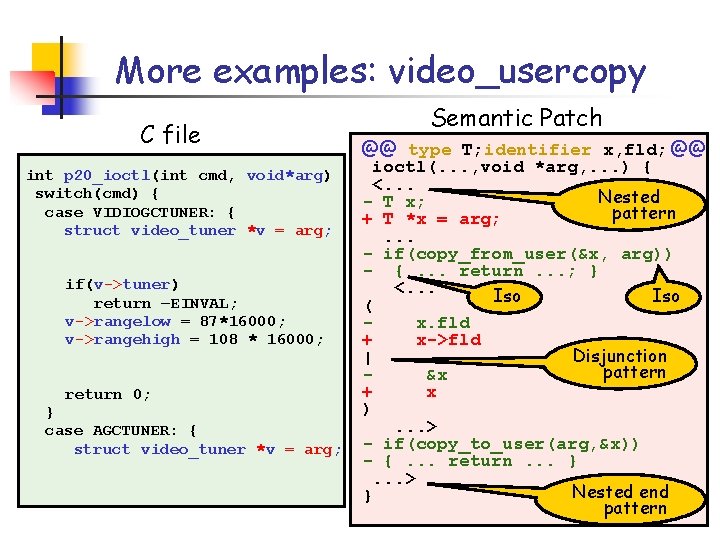 More examples: video_usercopy

C file

int p20_ioctl(int cmd, void*arg)
switch(cmd) {
case VIDIOGCTUNER: {
struct video_tuner *v = arg;

if(v->tuner)
return -EINVAL;
v->rangelow = 87*16000;
v->rangehigh = 108 * 16000;

return 0;
}
case AGCTUNER: {
struct video_tuner *v = arg;

Semantic Patch

@@ type T;identifier x,fld;@@
ioctl(...,void *arg,...) {
<...
- T x;
+ T *x = arg;
...
- if(copy_from_user(&x, arg))
- { ... return ...; }
<...
(
- x.fld
+ x->fld
|
- &x
+ x
)
...>
- if(copy_to_user(arg,&x))
- { ... return ... }
...>
}

Nested pattern

Iso

Iso

Disjunction pattern

Nested end pattern